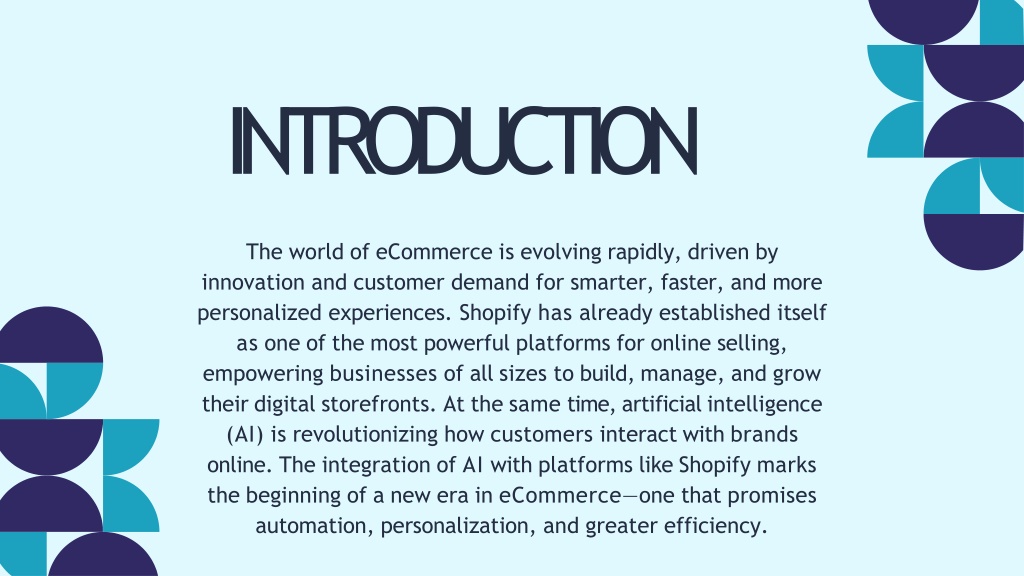 INTRODUCTION

The world of eCommerce is evolving rapidly, driven by innovation and customer demand for smarter, faster, and more personalized experiences. Shopify has already established itself as one of the most powerful platforms for online selling, empowering businesses of all sizes to build, manage, and grow their digital storefronts. At the same time, artificial intelligence (AI) is revolutionizing how customers interact with brands online. The integration of AI with platforms like Shopify marks the beginning of a new era in eCommerce—one that promises automation, personalization, and greater efficiency.